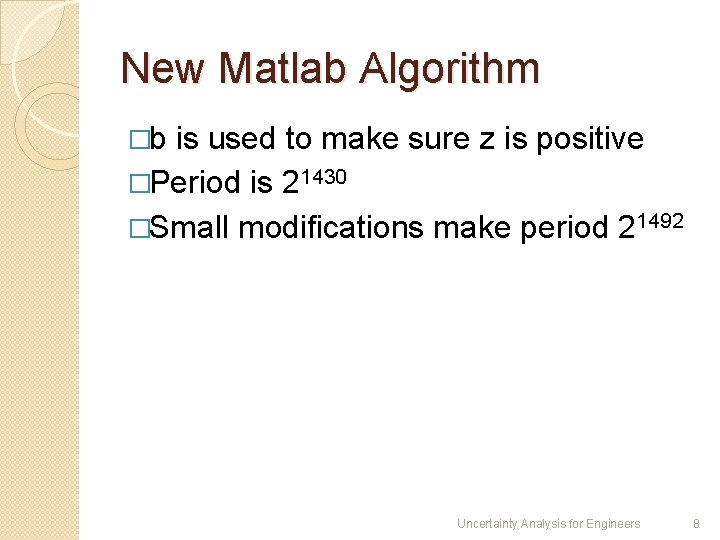 New Matlab Algorithm

□b is used to make sure z is positive

□Period is $2^{1430}$

□Small modifications make period $2^{1492}$

Uncertainty Analysis for Engineers 8